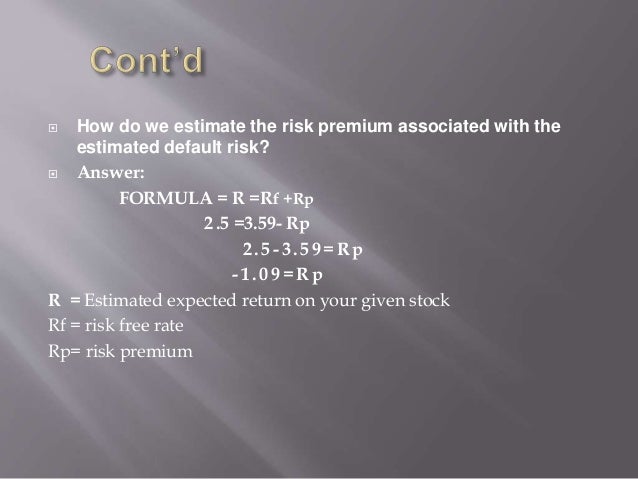 Cont'd

How do we estimate the risk premium associated with the estimated default risk?

Answer:

FORMULA = R =Rf +Rp

2.5 =3.59- Rp

2.5-3.59=Rp

-1.09=Rp

R = Estimated expected return on your given stock

Rf = risk free rate

Rp= risk premium